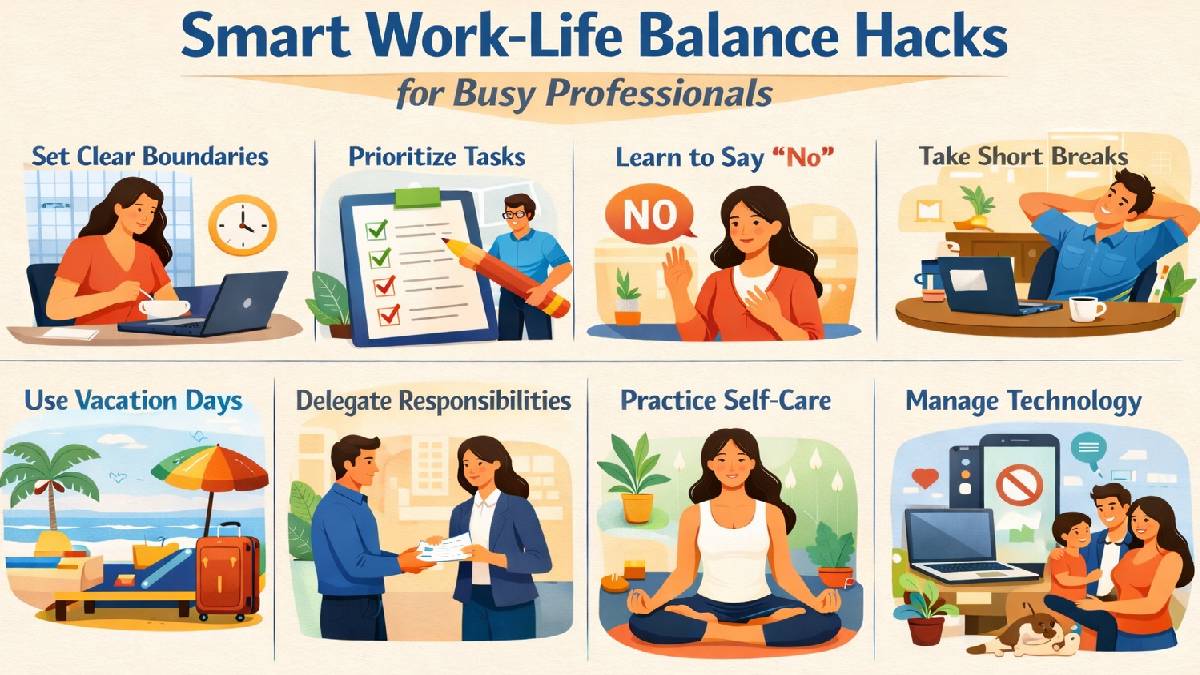 Smart Work-Life Balance Hacks

for Busy Professionals

Set Clear Boundaries

Prioritize Tasks

Learn to Say "No"

NO

Take Short Breaks

Use Vacation Days

Delegate Responsibilities

Practice Self-Care

Manage Technology